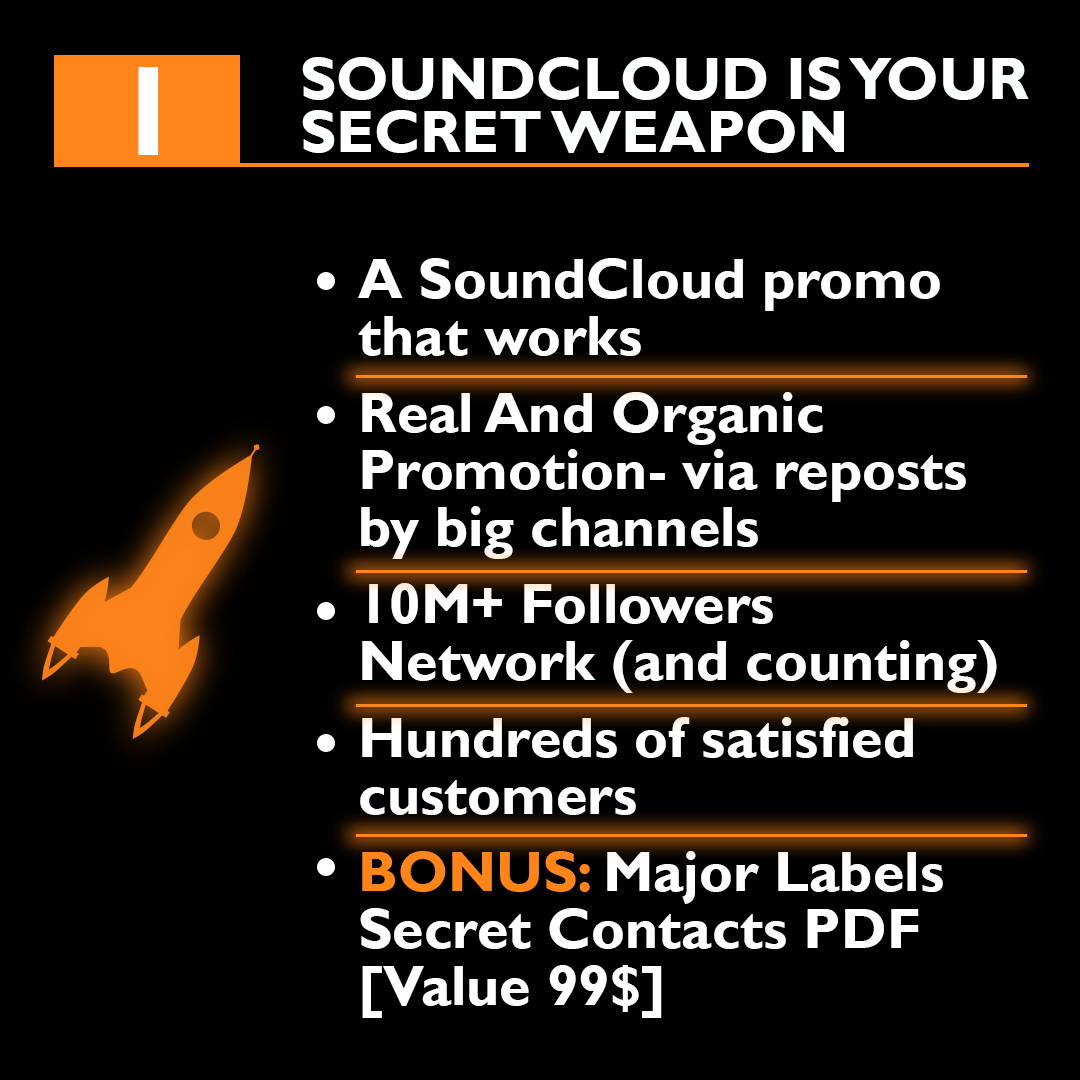 1

SOUNDCLOUD IS YOUR SECRET WEAPON

• A SoundCloud promo that works

• Real And Organic Promotion- via reposts by big channels

• 10M+ Followers Network (and counting)

• Hundreds of satisfied customers

• BONUS: Major Labels Secret Contacts PDF [Value 99$]